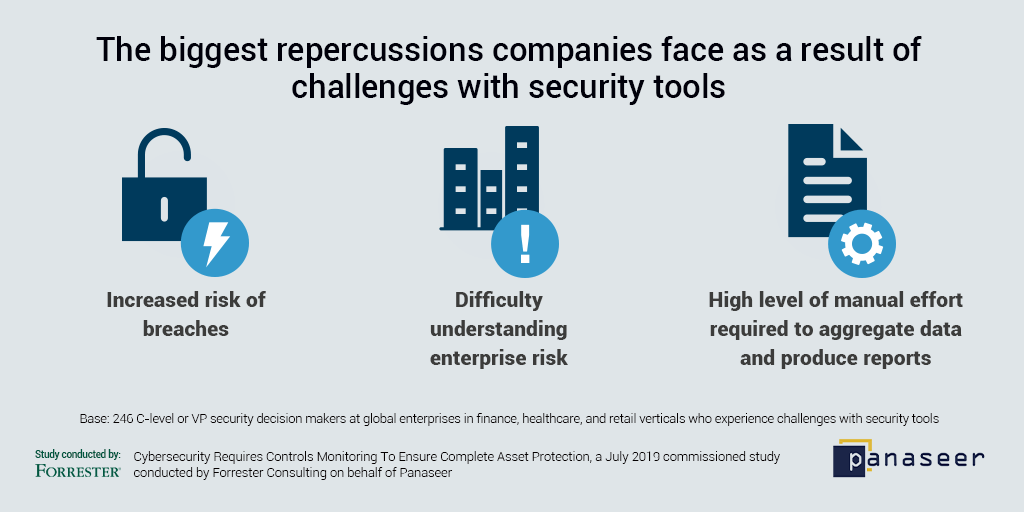 The biggest repercussions companies face as a result of challenges with security tools

Increased risk of breaches

Difficulty understanding enterprise risk

High level of manual effort required to aggregate data and produce reports

Base: 246 C-level or VP security decision makers at global enterprises in finance, healthcare, and retail verticals who experience challenges with security tools

Study conducted by:
FORRESTER®

Cybersecurity Requires Controls Monitoring To Ensure Complete Asset Protection, a July 2019 commissioned study conducted by Forrester Consulting on behalf of Panaseer

panaseer